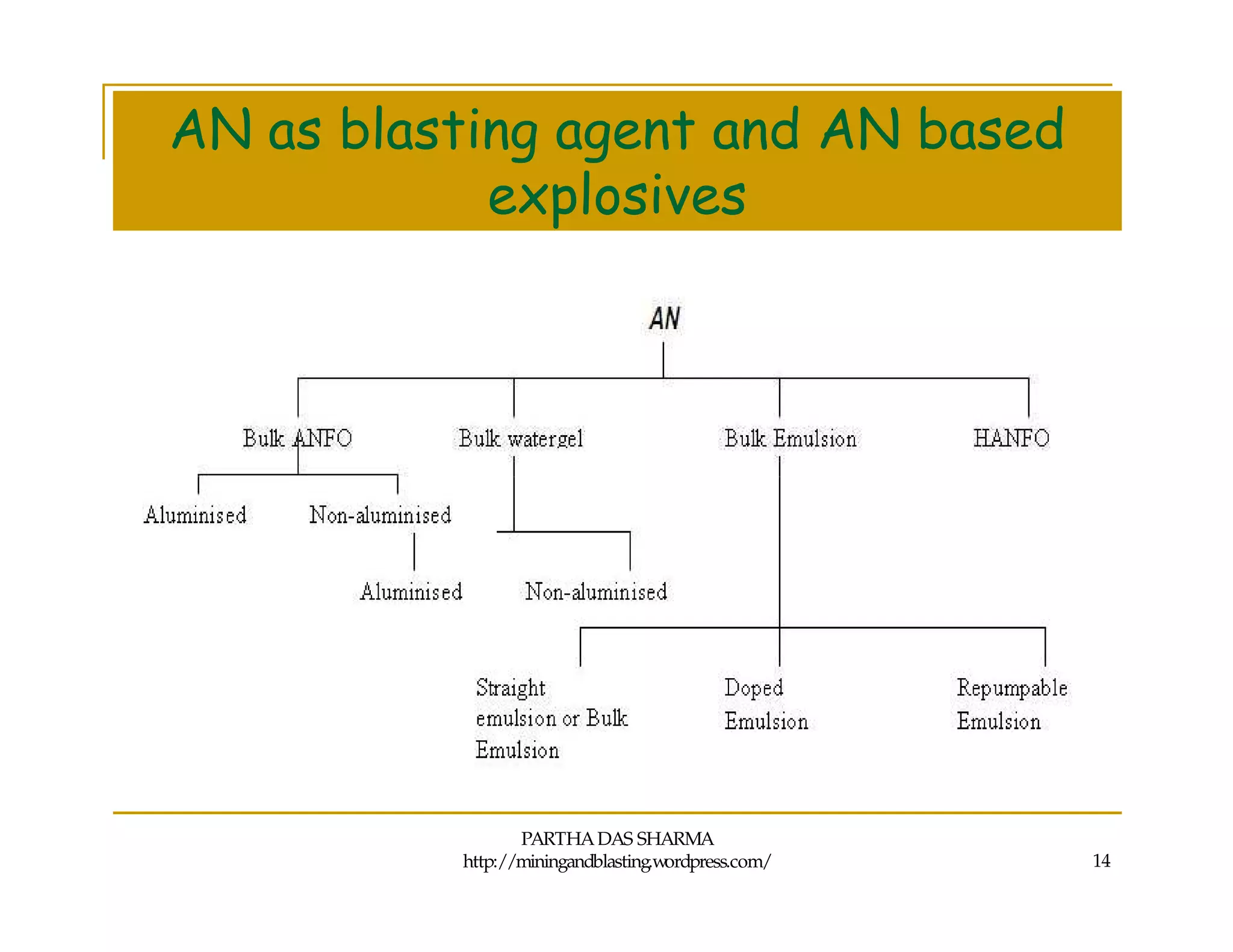 AN as blasting agent and AN based explosives

AN

Bulk ANFO

Bulk watergel

Bulk Emulsion

HANFO

Aluminised

Non-aluminised

Aluminised

Non-aluminised

Straight emulsion or Bulk Emulsion

Doped Emulsion

Repumpable Emulsion

PARTHA DAS SHARMA
http://miningandblasting.wordpress.com/

14